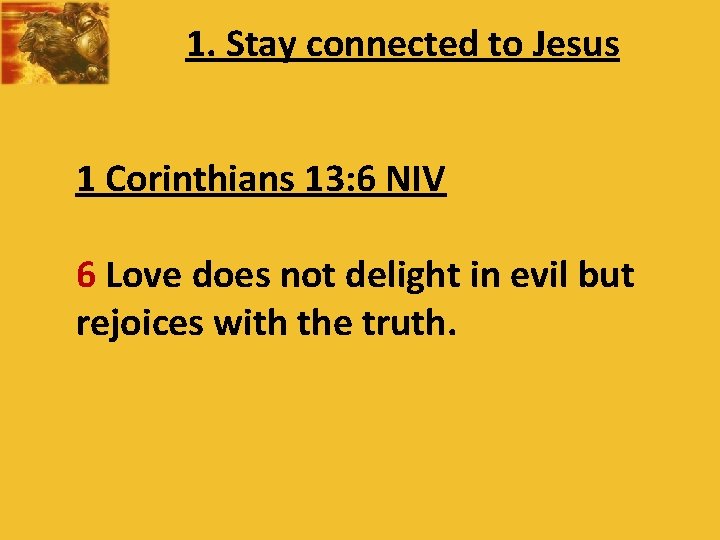 1. Stay connected to Jesus

1 Corinthians 13:6 NIV

6 Love does not delight in evil but rejoices with the truth.